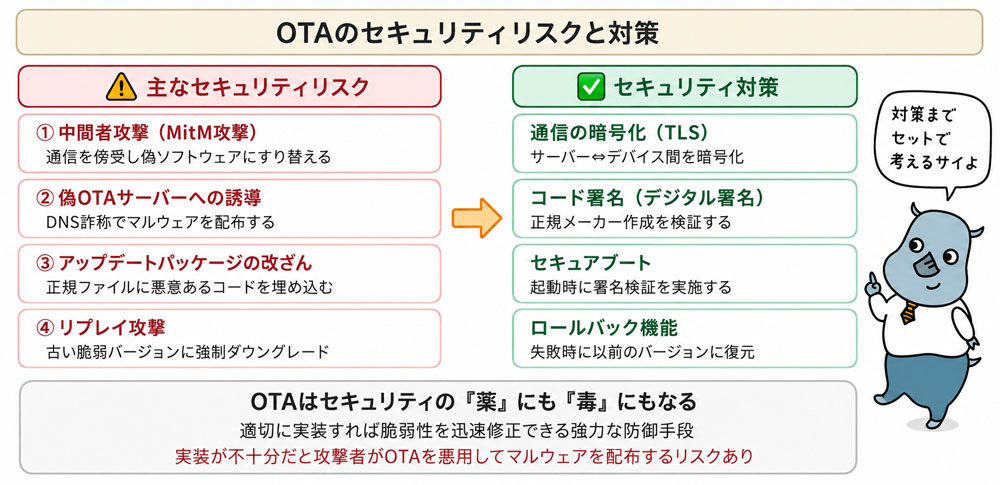 OTAのセキュリティリスクと対策

⚠ 主なセキュリティリスク

① 中間者攻撃（MitM攻撃）
通信を傍受し偽ソフトウェアにすり替える

② 偽OTAサーバーへの誘導
DNS詐称でマルウェアを配布する

③ アップデートパッケージの改ざん
正規ファイルに悪意あるコードを埋め込む

④ リプレイ攻撃
古い脆弱バージョンに強制ダウングレード

✅ セキュリティ対策

通信の暗号化（TLS）
サーバー⇔デバイス間を暗号化

コード署名（デジタル署名）
正規メーカー作成を検証する

セキュアブート
起動時に署名検証を実施する

ロールバック機能
失敗時に以前のバージョンに復元

対策まで セットで 考えるサイよ

OTAはセキュリティの『薬』にも『毒』にもなる
適切に実装すれば脆弱性を迅速修正できる強力な防御手段
実装が不十分だと攻撃者がOTAを悪用してマルウェアを配布するリスクあり